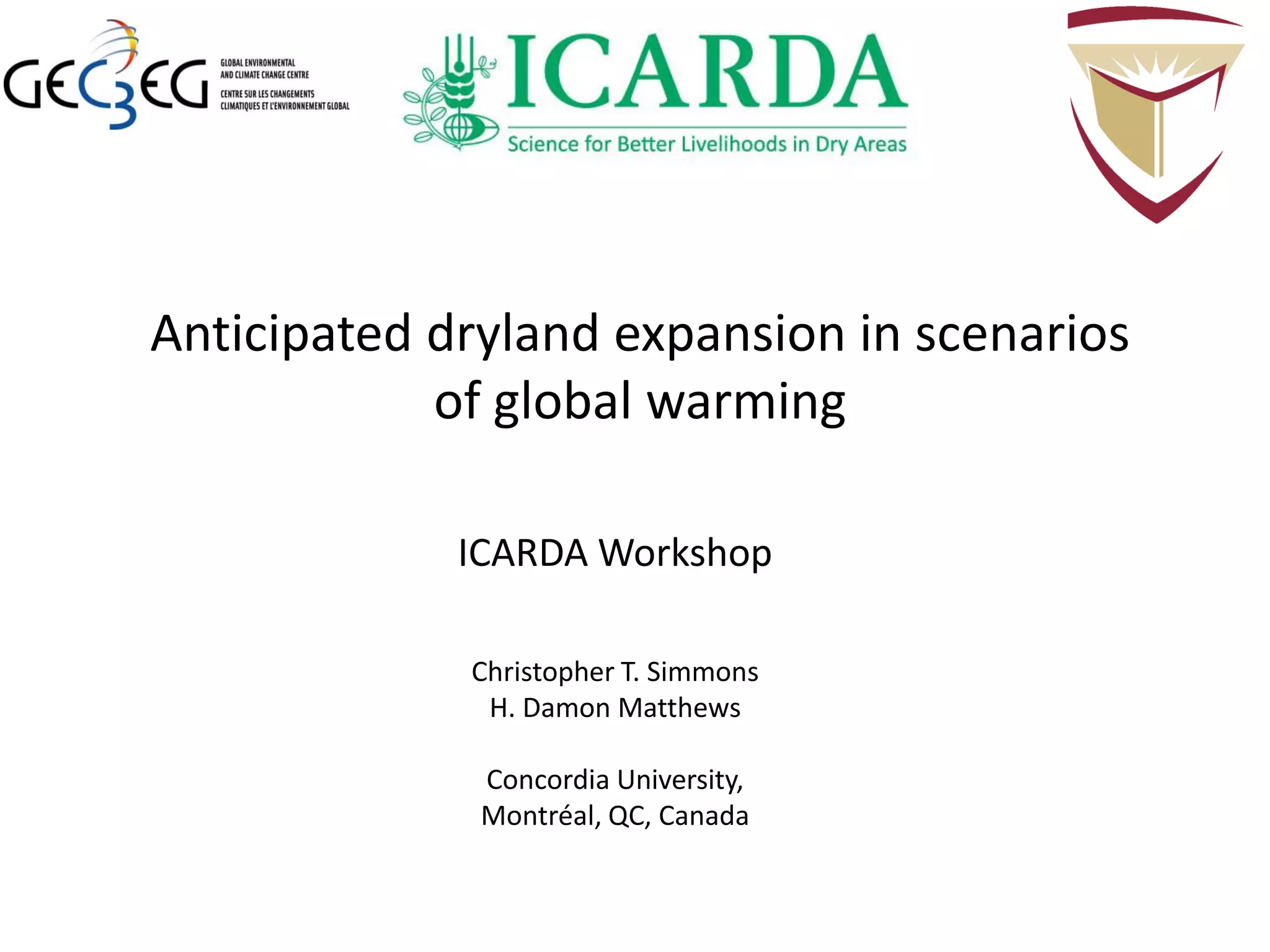 GEC3EG GLOBAL ENVIRONMENTAL AND CLIMATE CHANGE CENTRE CENTRE SUR LES CHANGEMENTS CLIMATIQUES ET L'ENVIRONNEMENT GLOBAL

ICARDA
Science for Better Livelihoods in Dry Areas

Anticipated dryland expansion in scenarios of global warming

ICARDA Workshop

Christopher T. Simmons
H. Damon Matthews

Concordia University,
Montréal, QC, Canada